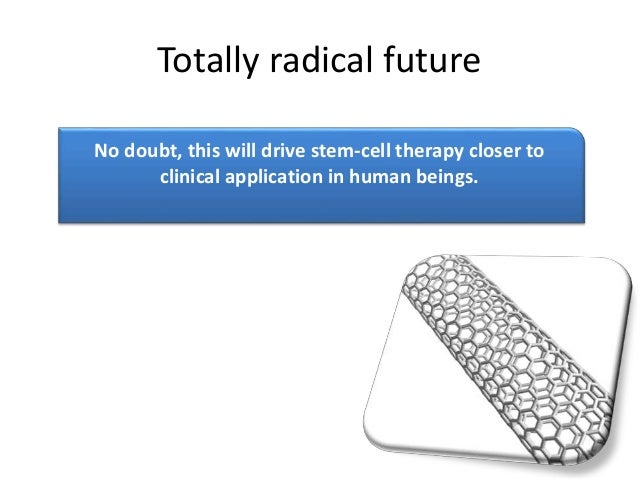 Totally radical future

No doubt, this will drive stem-cell therapy closer to clinical application in human beings.